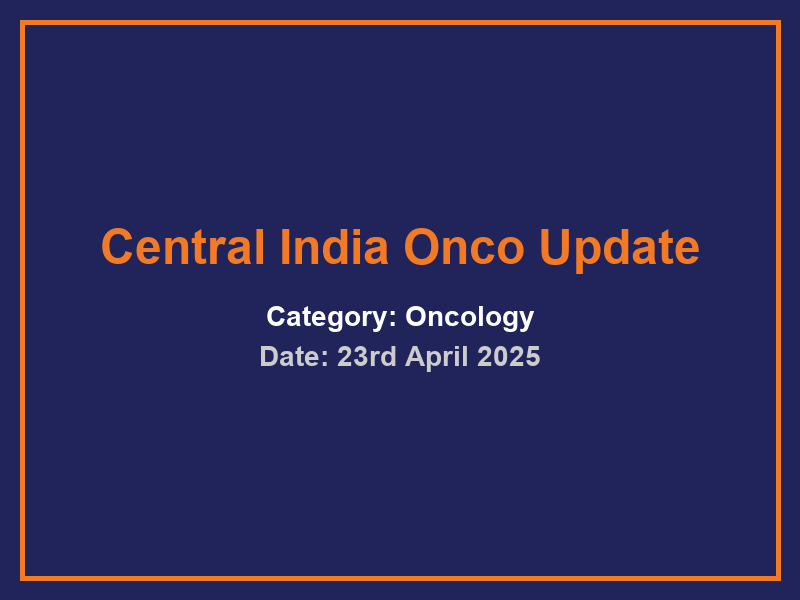 Central India Onco Update

Category: Oncology

Date: 23rd April 2025